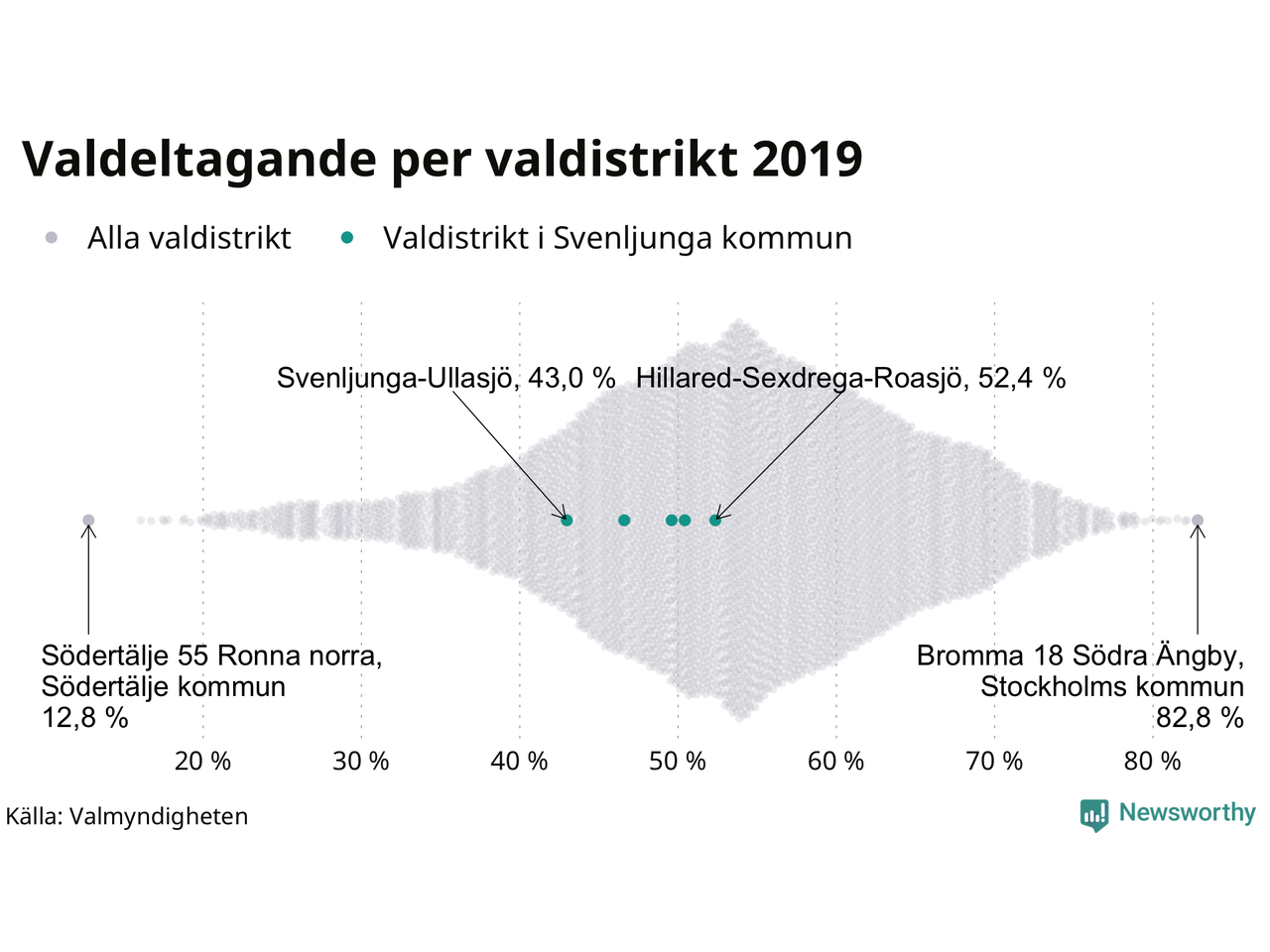 Valdeltagande per valdistrikt 2019

Alla valdistrikt   Valdistrikt i Svenljunga kommun

Svenljunga-Ullasjö, 43,0 %

Hillared-Sexdrega-Roasjö, 52,4 %

Södertälje 55 Ronna norra, Södertälje kommun 12,8 %

Bromma 18 Södra Ängby, Stockholms kommun 82,8 %

20 %
30 %
40 %
50 %
60 %
70 %
80 %

Källa: Valmyndigheten

Newsworthy